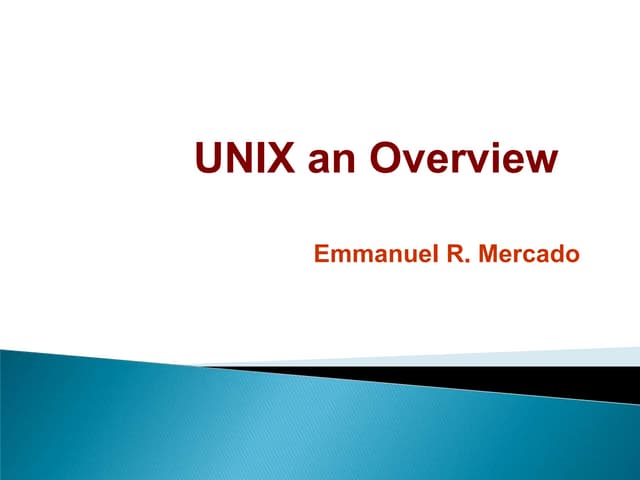 UNIX an Overview

Emmanuel R. Mercado